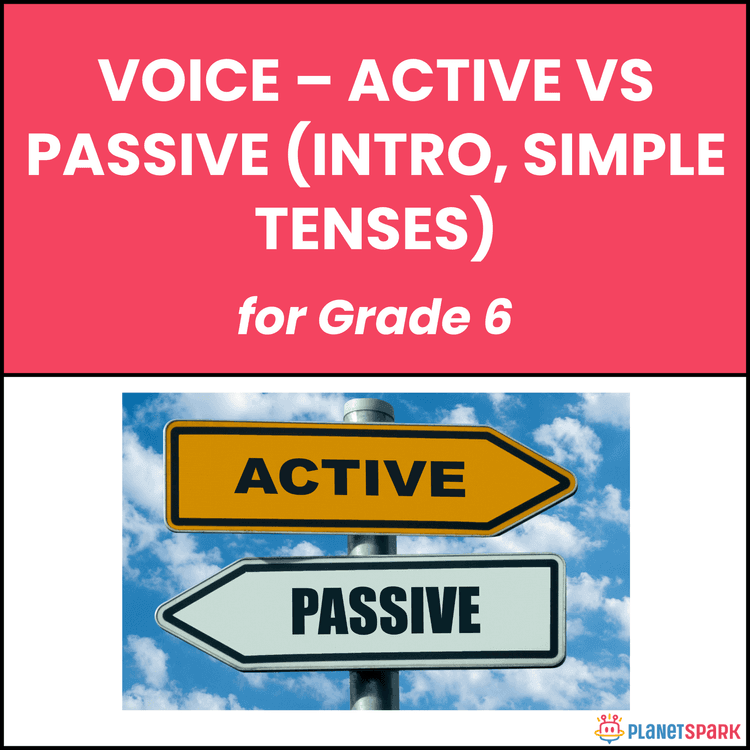 VOICE – ACTIVE VS PASSIVE (INTRO, SIMPLE TENSES)

for Grade 6

ACTIVE

PASSIVE

PLANETSPARK